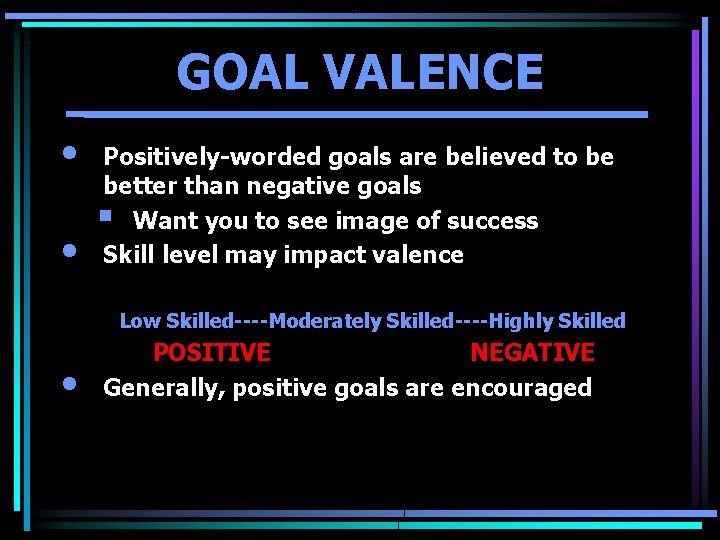 GOAL VALENCE

• Positively-worded goals are believed to be better than negative goals
  ▪ Want you to see image of success
• Skill level may impact valence

Low Skilled----Moderately Skilled----Highly Skilled
POSITIVE NEGATIVE

• Generally, positive goals are encouraged